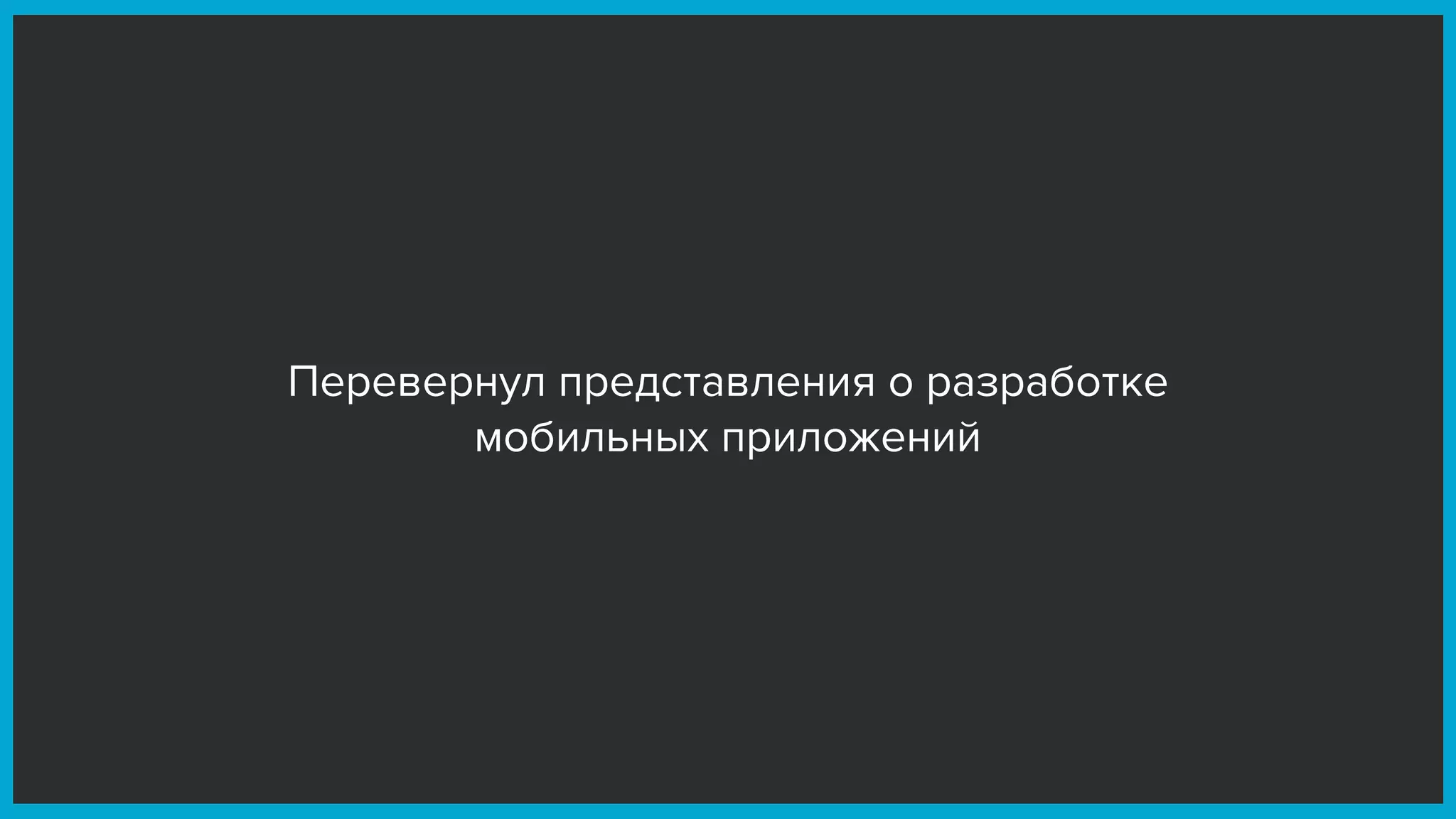 Перевернул представления о разработке мобильных приложений